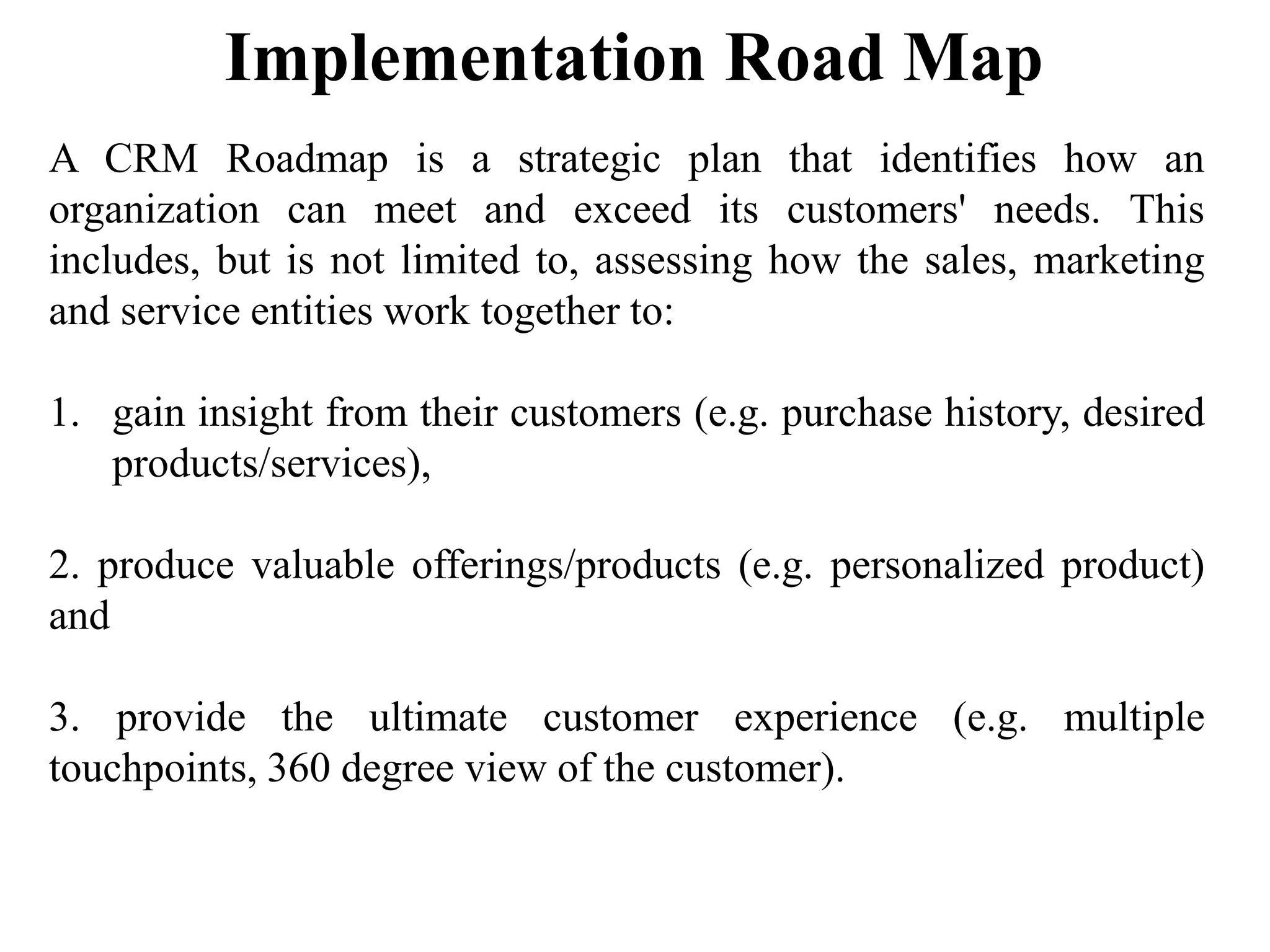 Implementation Road Map

A CRM Roadmap is a strategic plan that identifies how an organization can meet and exceed its customers' needs. This includes, but is not limited to, assessing how the sales, marketing and service entities work together to:

1. gain insight from their customers (e.g. purchase history, desired products/services),

2. produce valuable offerings/products (e.g. personalized product) and

3. provide the ultimate customer experience (e.g. multiple touchpoints, 360 degree view of the customer).